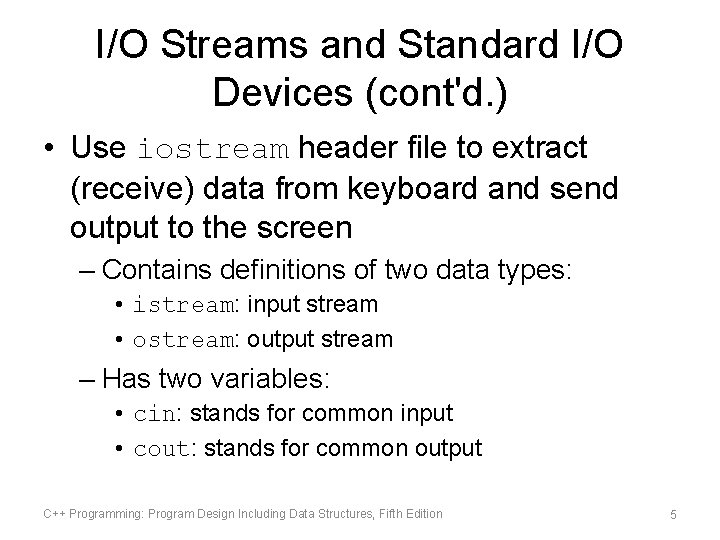 I/O Streams and Standard I/O Devices (cont'd.)

• Use iostream header file to extract (receive) data from keyboard and send output to the screen
– Contains definitions of two data types:
• istream: input stream
• ostream: output stream
– Has two variables:
• cin: stands for common input
• cout: stands for common output

C++ Programming: Program Design Including Data Structures, Fifth Edition

5